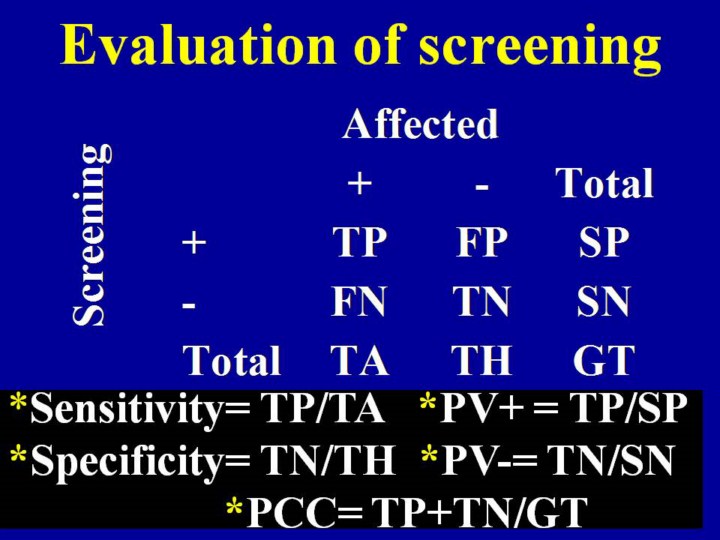 Evaluation of screening

Screening

Affected

| | + | - | Total |
|---|---|---|---|
| + | TP | FP | SP |
| - | FN | TN | SN |
| Total | TA | TH | GT |

*Sensitivity= TP/TA *PV+ = TP/SP
*Specificity= TN/TH *PV-= TN/SN
*PCC= TP+TN/GT